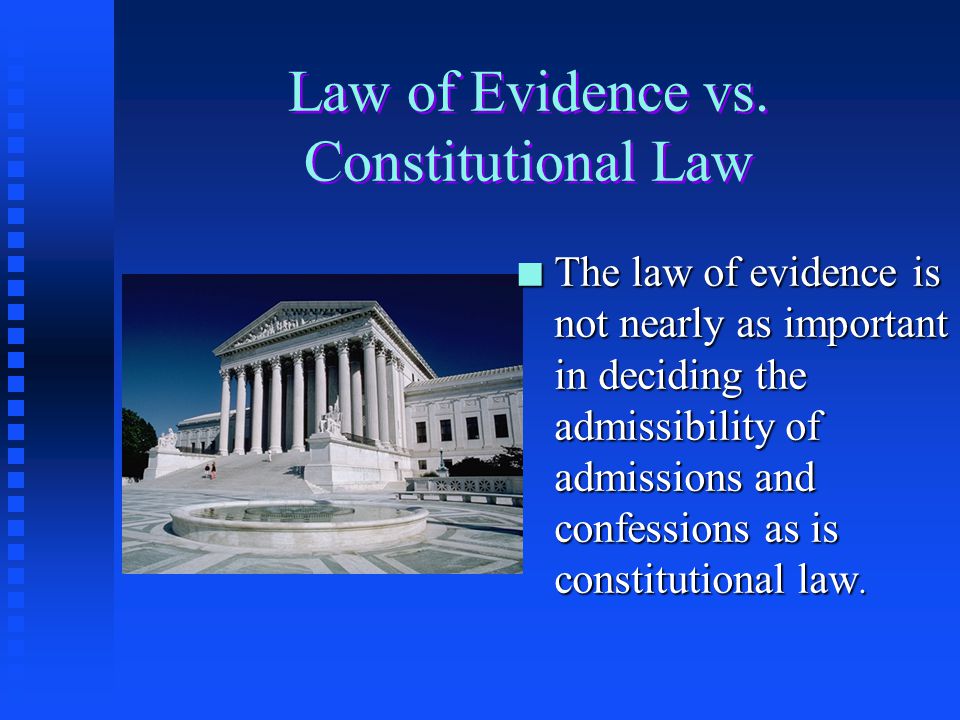 Law of Evidence vs. Constitutional Law

■ The law of evidence is not nearly as important in deciding the admissibility of admissions and confessions as is constitutional law.